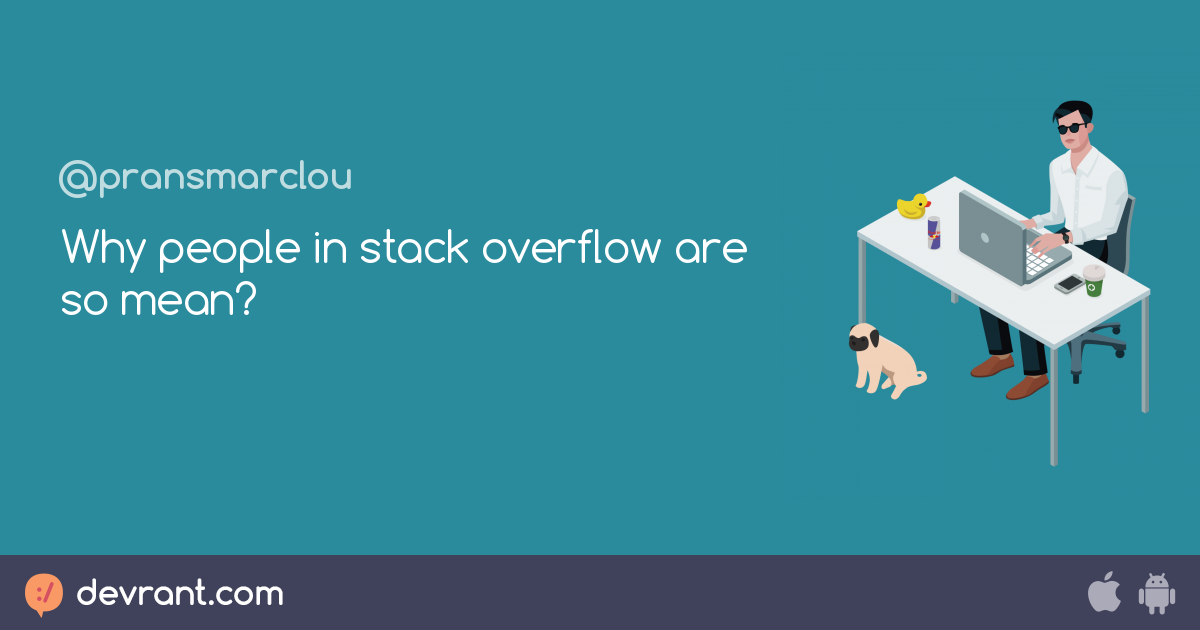 @pransmarclou

Why people in stack overflow are so mean?

devrant.com